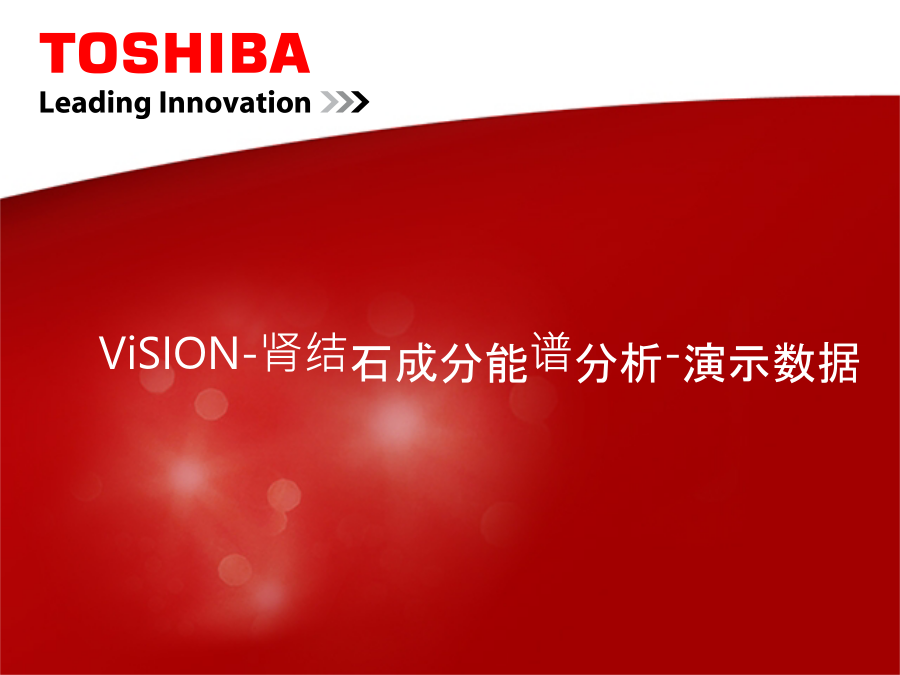 TOSHIBA
Leading Innovation >>>

ViSION-肾结石成分能谱分析-演示数据